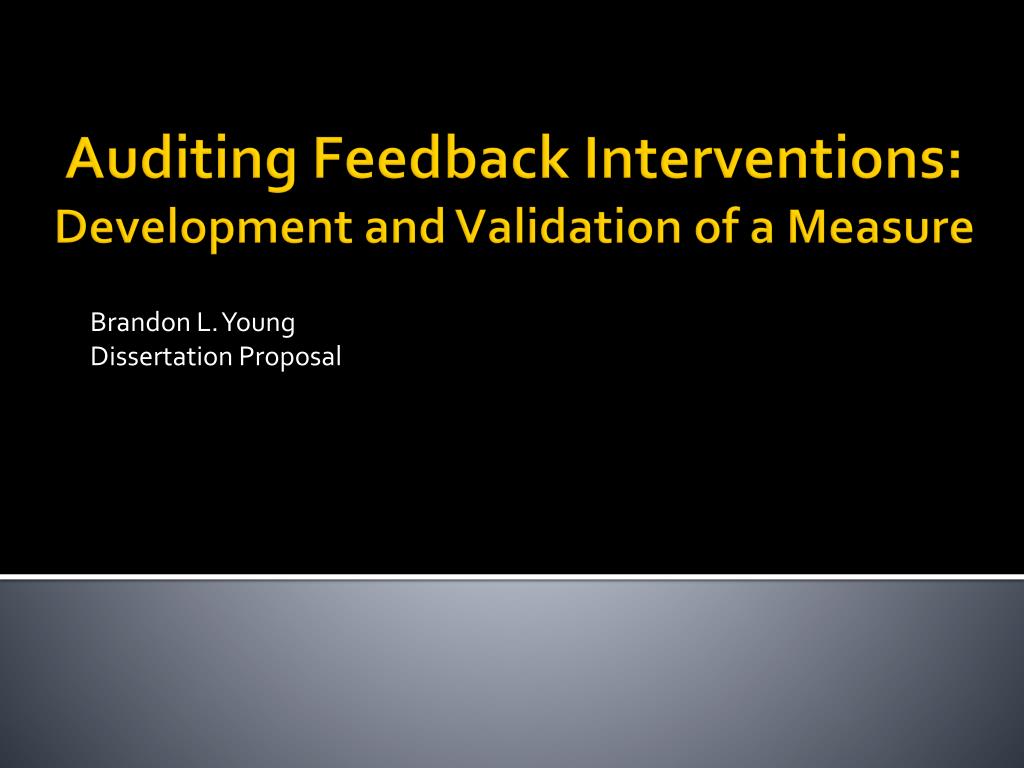 Auditing Feedback Interventions:
Development and Validation of a Measure

Brandon L. Young
Dissertation Proposal